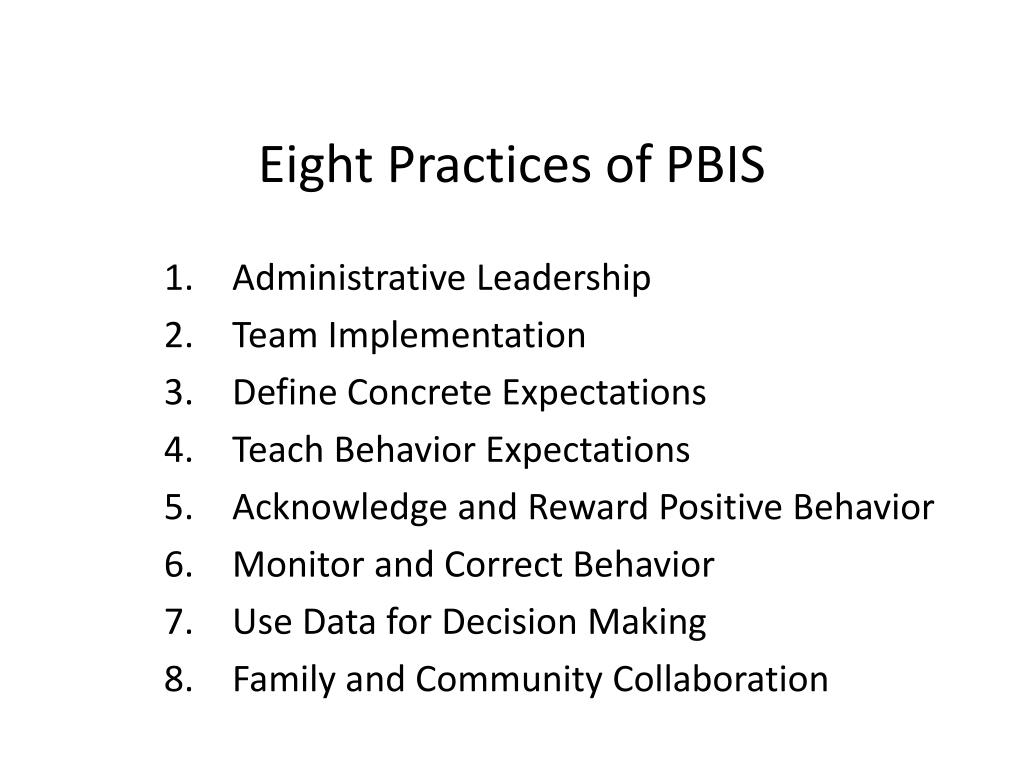 Eight Practices of PBIS

1. Administrative Leadership
2. Team Implementation
3. Define Concrete Expectations
4. Teach Behavior Expectations
5. Acknowledge and Reward Positive Behavior
6. Monitor and Correct Behavior
7. Use Data for Decision Making
8. Family and Community Collaboration